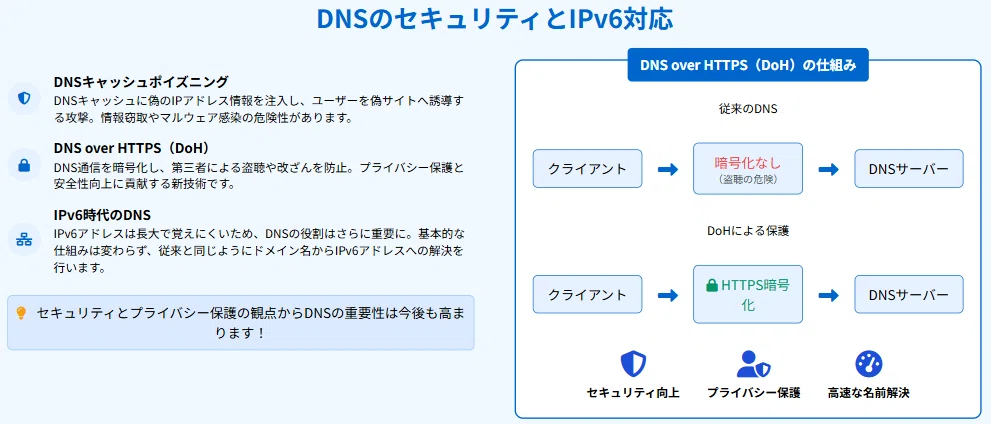 DNSのセキュリティとIPv6対応

DNSキャッシュポイズニング
DNSキャッシュに偽のIPアドレス情報を注入し、ユーザーを偽サイトへ誘導する攻撃。情報窃取やマルウェア感染の危険性があります。

DNS over HTTPS（DoH）
DNS通信を暗号化し、第三者による盗聴や改ざんを防止。プライバシー保護と安全性向上に貢献する新技術です。

IPv6時代のDNS
IPv6アドレスは長大で覚えにくいため、DNSの役割はさらに重要に。基本的な仕組みは変わらず、従来と同じようにドメイン名からIPv6アドレスへの解決を行います。

セキュリティとプライバシー保護の観点からDNSの重要性は今後も高まります！

DNS over HTTPS（DoH）の仕組み

従来のDNS

クライアント

暗号化なし
（盗聴の危険）

DNSサーバー

DoHによる保護

クライアント

HTTPS暗号化

DNSサーバー

セキュリティ向上

プライバシー保護

高速な名前解決